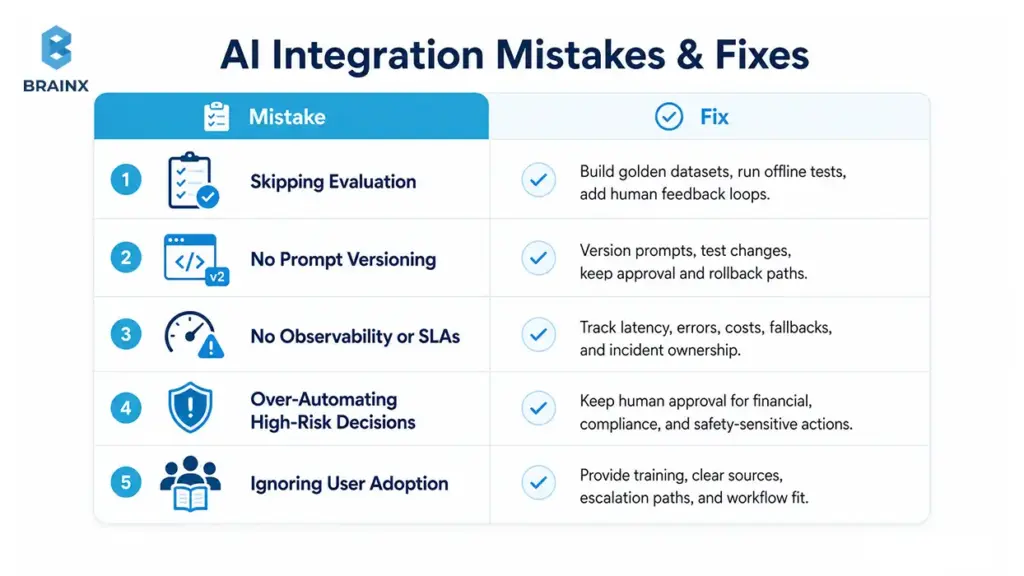 BRAINX

AI Integration Mistakes & Fixes

| | Mistake | Fix |
|---|---|---|
| 1 | Skipping Evaluation | Build golden datasets, run offline tests, add human feedback loops. |
| 2 | No Prompt Versioning | Version prompts, test changes, keep approval and rollback paths. |
| 3 | No Observability or SLAs | Track latency, errors, costs, fallbacks, and incident ownership. |
| 4 | Over-Automating High-Risk Decisions | Keep human approval for financial, compliance, and safety-sensitive actions. |
| 5 | Ignoring User Adoption | Provide training, clear sources, escalation paths, and workflow fit. |

v2